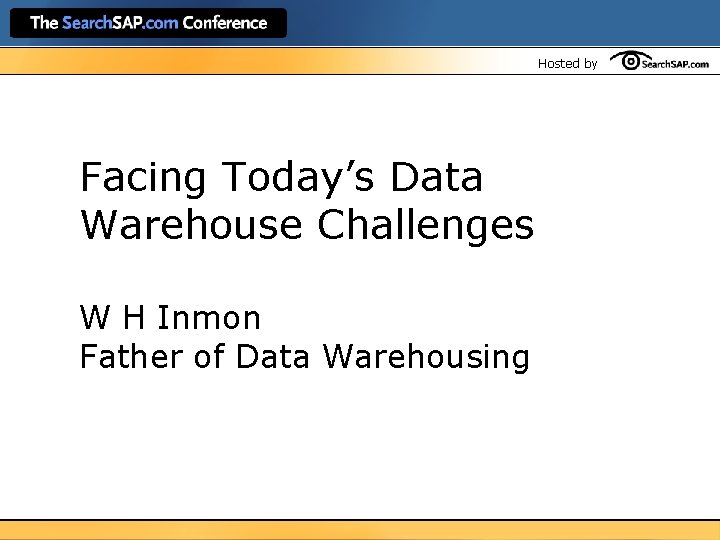 The SearchSAP.com Conference

Hosted by SearchSAP.com

Facing Today’s Data Warehouse Challenges

W H Inmon
Father of Data Warehousing